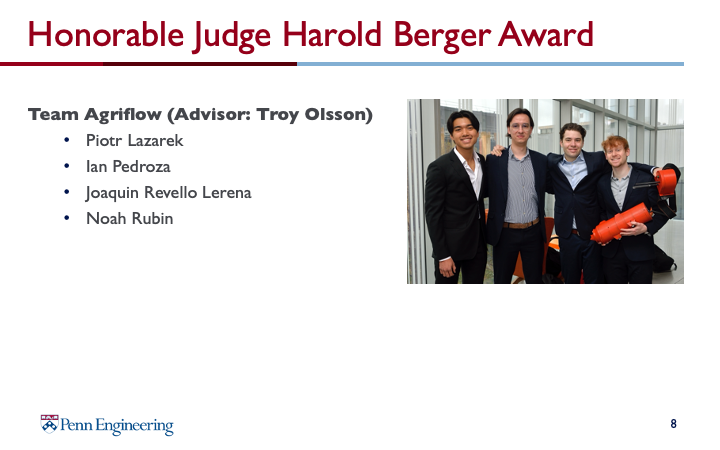 Honorable Judge Harold Berger Award

Team Agriflow (Advisor: Troy Olsson)
• Piotr Lazarek
• Ian Pedroza
• Joaquin Revello Lerena
• Noah Rubin

Penn Engineering

8